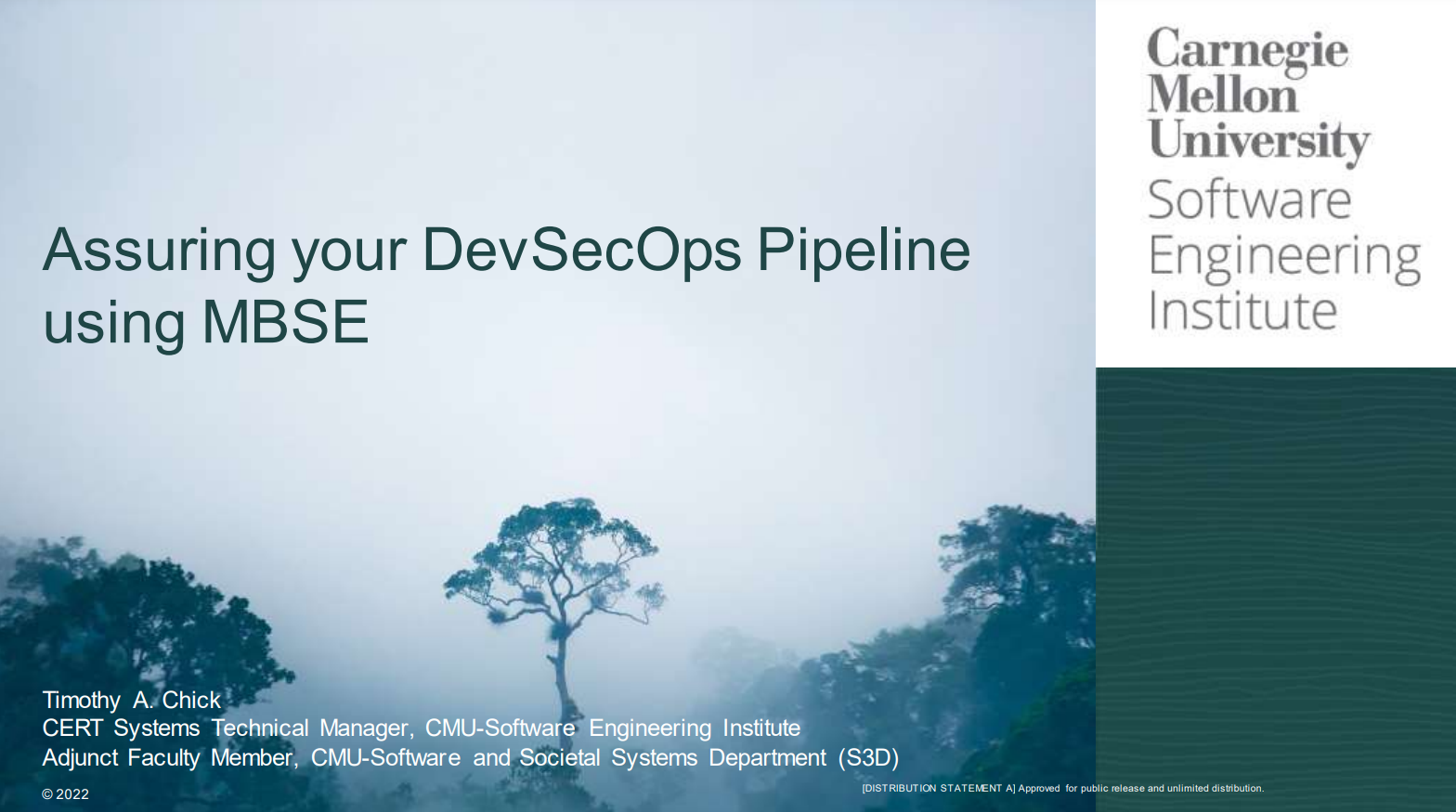 Carnegie Mellon University
Software Engineering Institute

Assuring your DevSecOps Pipeline using MBSE

Timothy A. Chick
CERT Systems Technical Manager, CMU-Software Engineering Institute
Adjunct Faculty Member, CMU-Software and Societal Systems Department (S3D)

© 2022

[DISTRIBUTION STATEMENT A] Approved for public release and unlimited distribution.